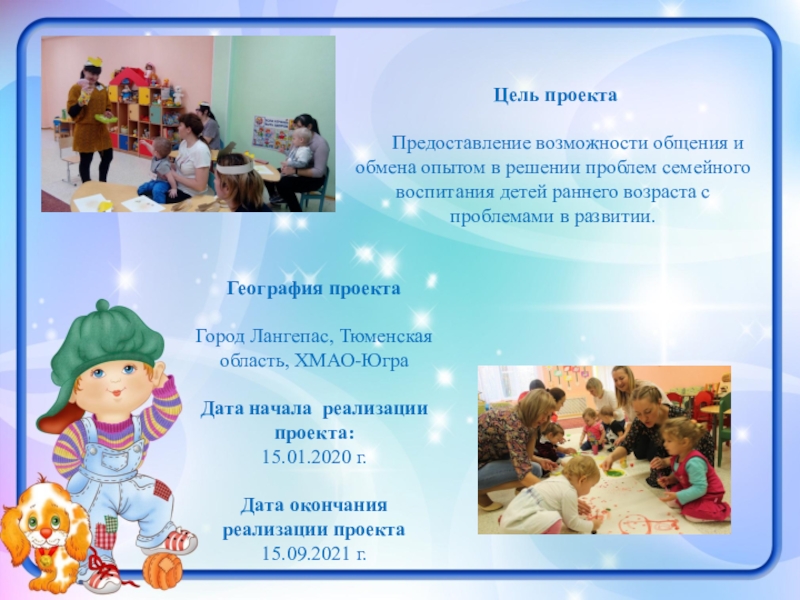 Цель проекта

Предоставление возможности общения и обмена опытом в решении проблем семейного воспитания детей раннего возраста с проблемами в развитии.

География проекта

Город Лангепас, Тюменская область, ХМАО-Югра

Дата начала реализации проекта:
15.01.2020 г.

Дата окончания реализации проекта
15.09.2021 г.